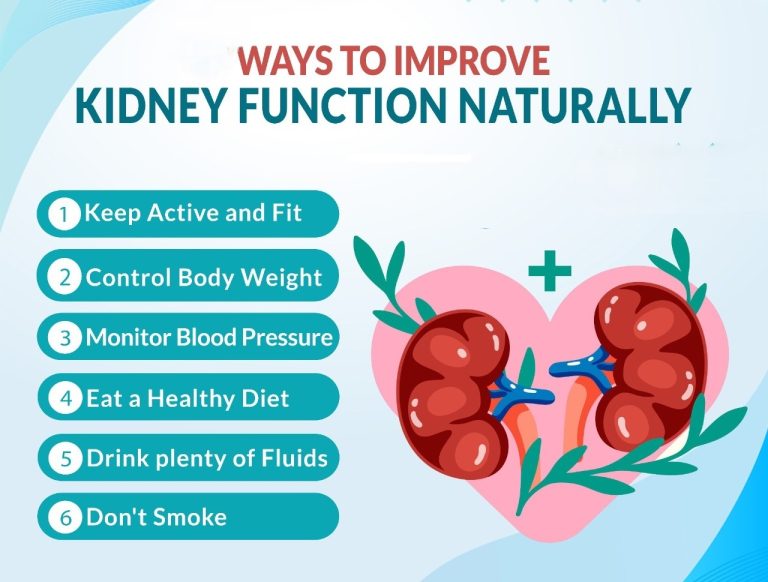 WAYS TO IMPROVE
KIDNEY FUNCTION NATURALLY

1 Keep Active and Fit
2 Control Body Weight
3 Monitor Blood Pressure
4 Eat a Healthy Diet
5 Drink plenty of Fluids
6 Don't Smoke